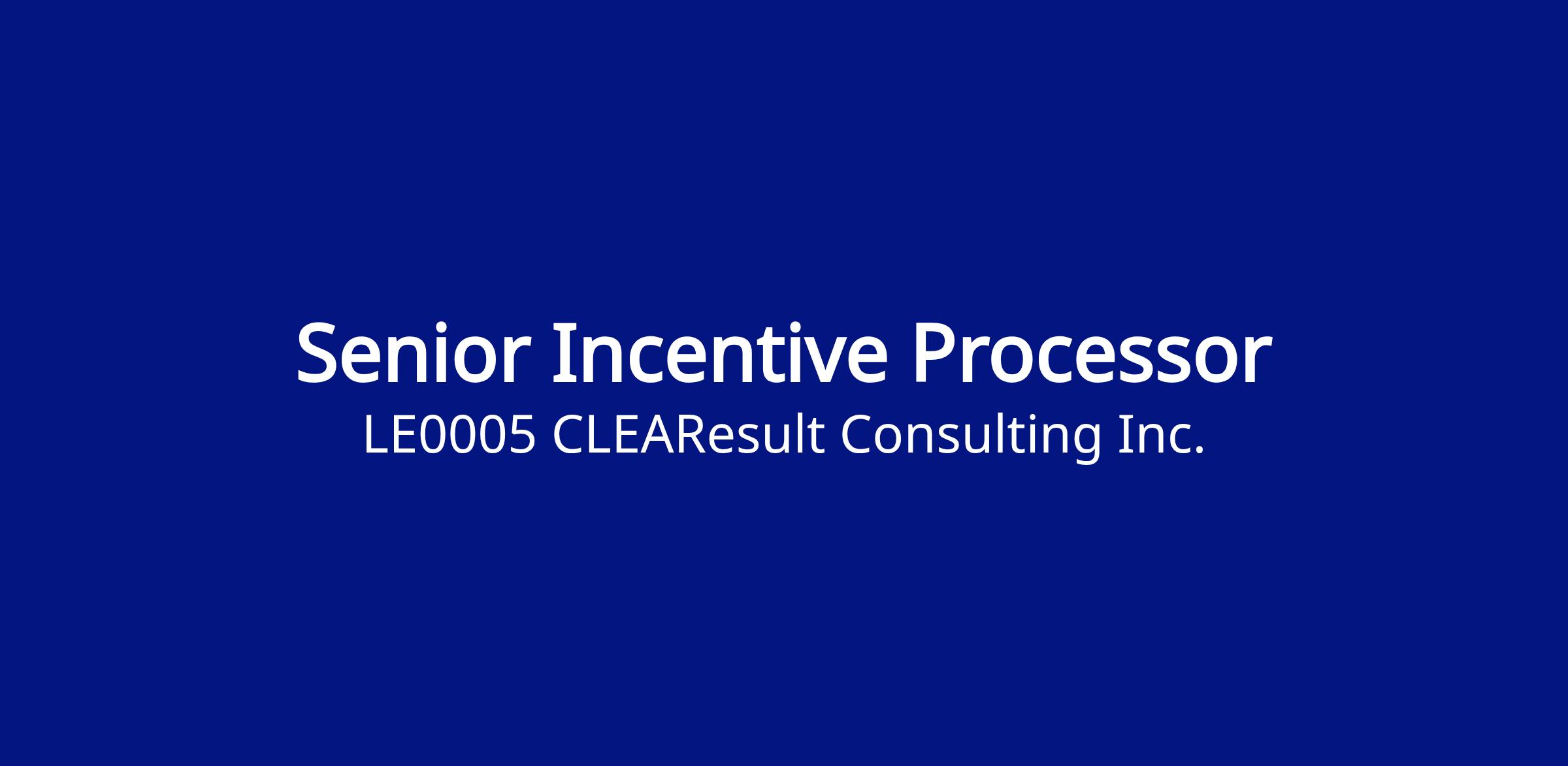 Senior Incentive Processor
LE0005 CLEAResult Consulting Inc.